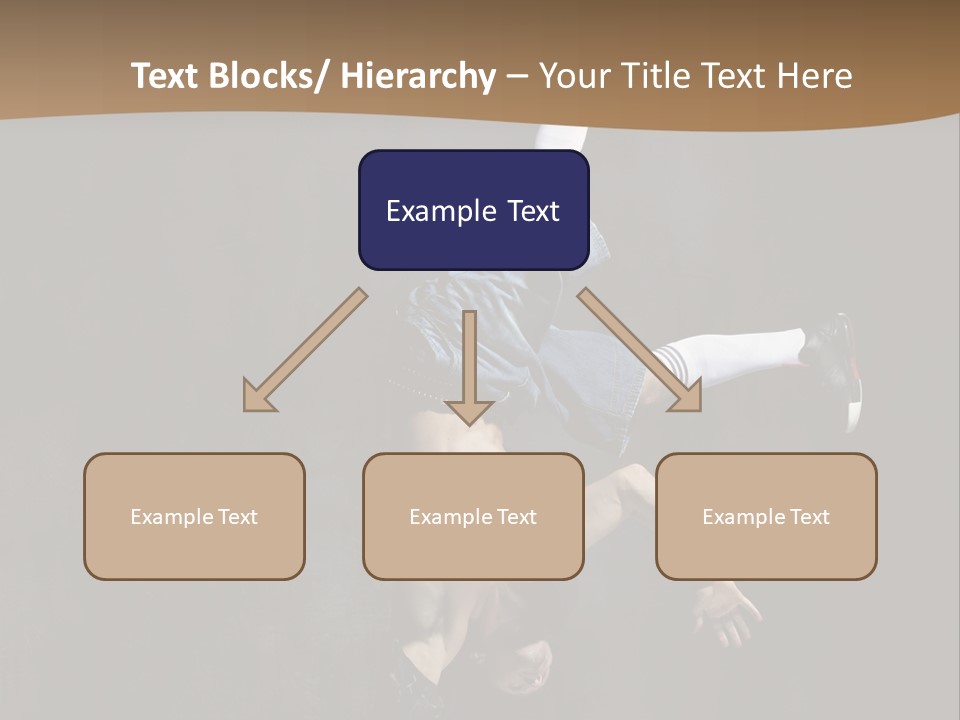 Text Blocks/ Hierarchy – Your Title Text Here

Example Text

Example Text

Example Text

Example Text